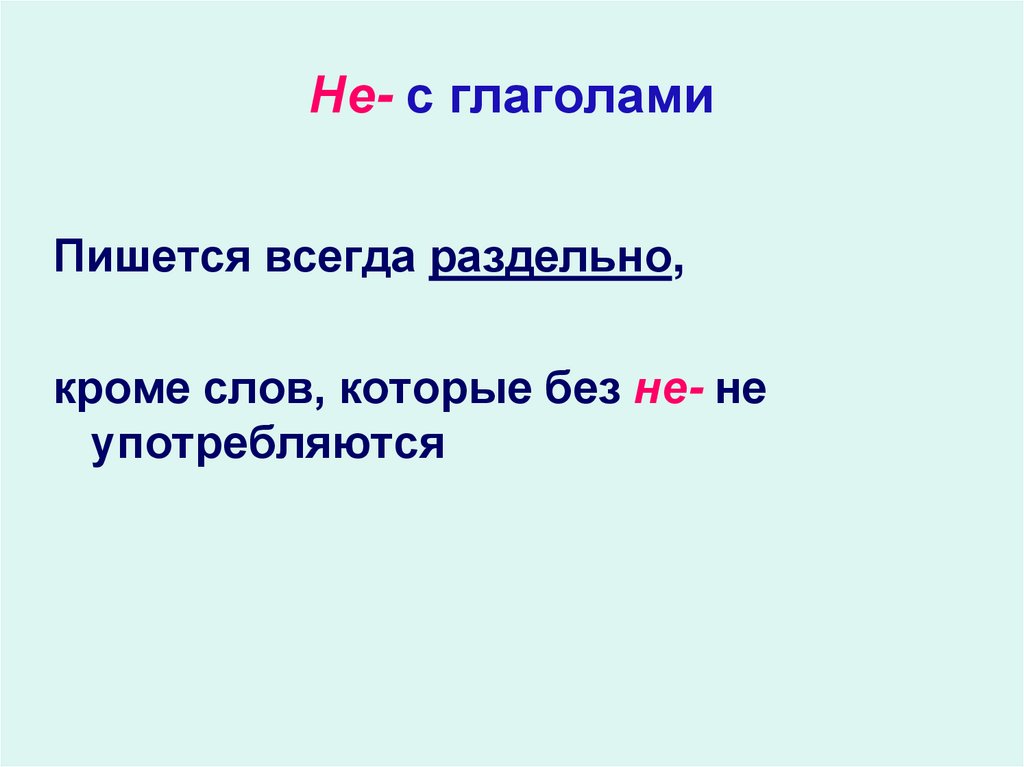 Не- с глаголами

Пишется всегда раздельно,

кроме слов, которые без не- не употребляются